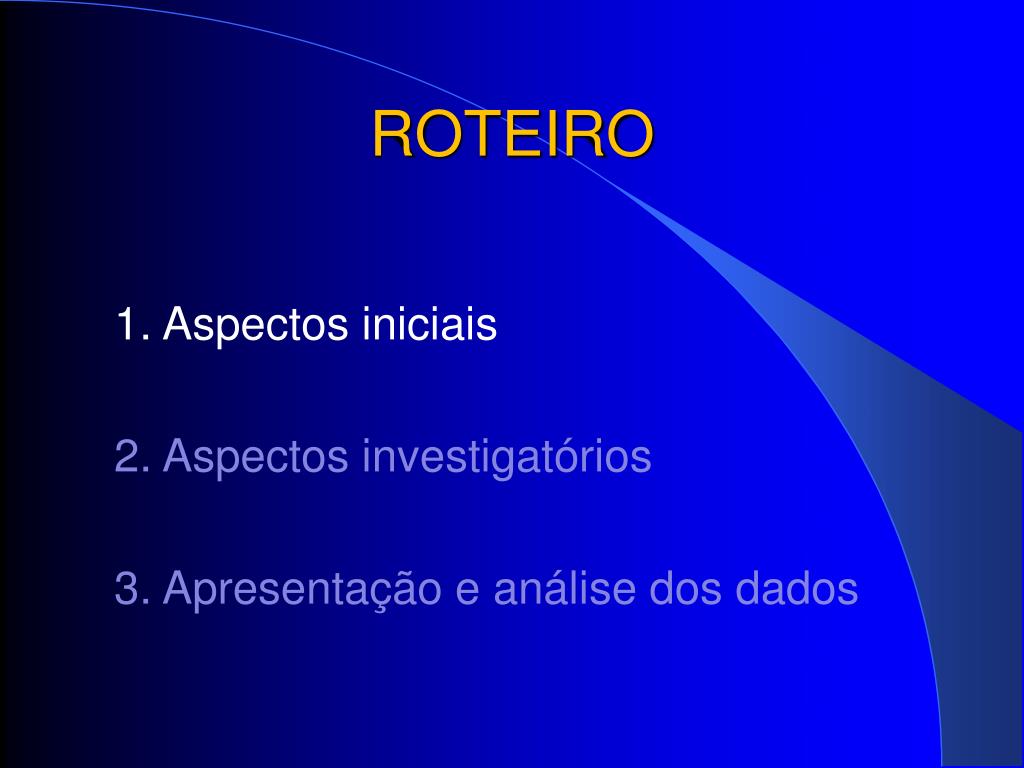 ROTEIRO

1. Aspectos iniciais

2. Aspectos investigatórios

3. Apresentação e análise dos dados